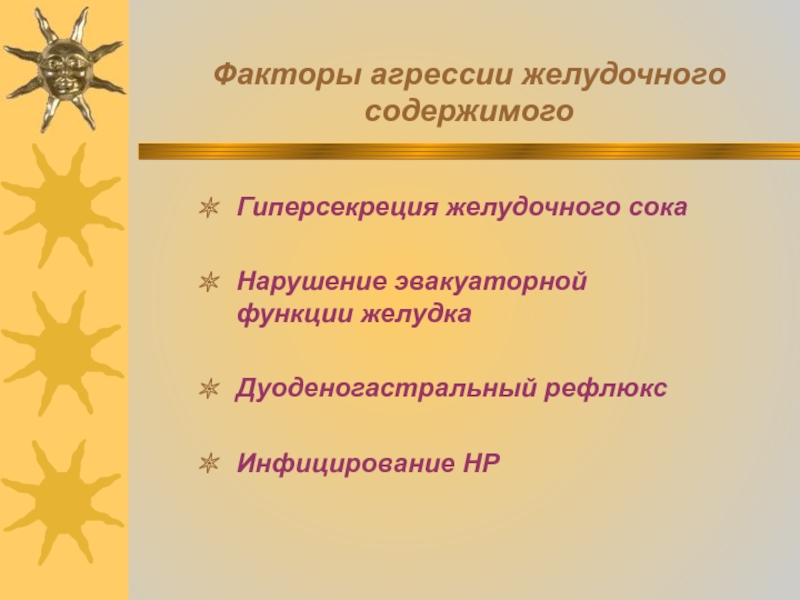 Факторы агрессии желудочного содержимого

Гиперсекреция желудочного сока

Нарушение эвакуаторной функции желудка

Дуоденогастральный рефлюкс

Инфицирование НР